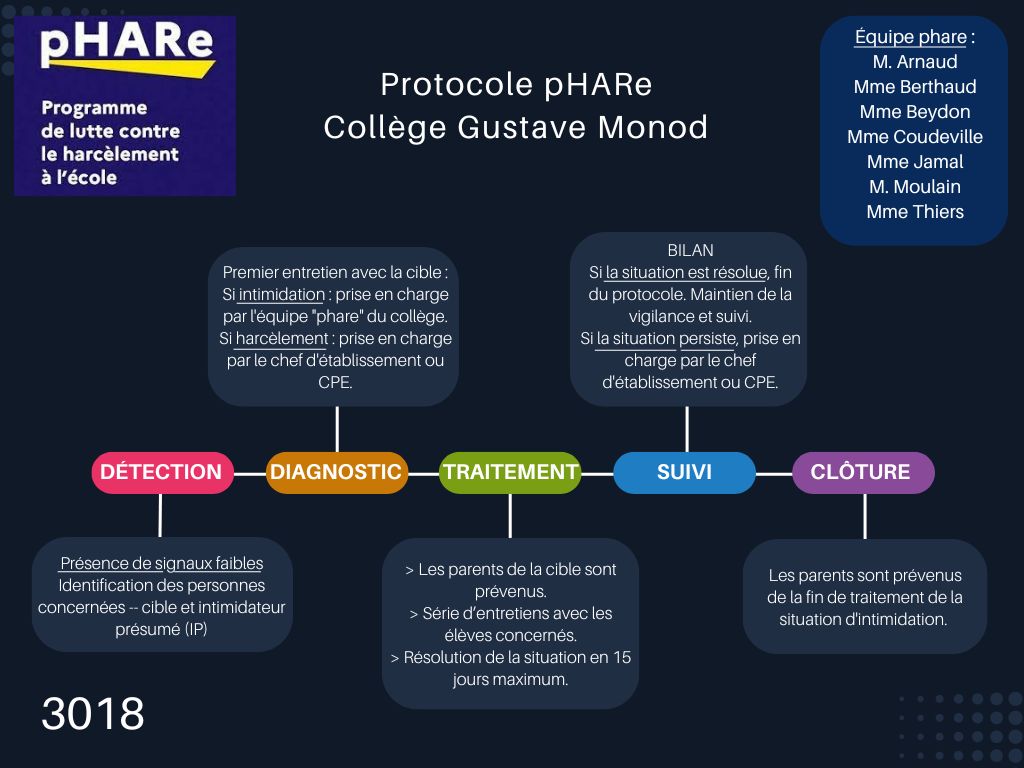 pHARe

Programme de lutte contre le harcèlement à l'école

Protocole pHARe
Collège Gustave Monod

Équipe phare :
M. Arnaud
Mme Berthaud
Mme Beydon
Mme Coudeville
Mme Jamal
M. Moulain
Mme Thiers

Premier entretien avec la cible :
Si intimidation : prise en charge par l'équipe "phare" du collège.
Si harcèlement : prise en charge par le chef d'établissement ou CPE.

BILAN
Si la situation est résolue, fin du protocole. Maintien de la vigilance et suivi.
Si la situation persiste, prise en charge par le chef d'établissement ou CPE.

DÉTECTION

DIAGNOSTIC

TRAITEMENT

SUIVI

CLÔTURE

Présence de signaux faibles
Identification des personnes concernées -- cible et intimidateur présumé (IP)

> Les parents de la cible sont prévenus.
> Série d'entretiens avec les élèves concernés.
> Résolution de la situation en 15 jours maximum.

Les parents sont prévenus de la fin de traitement de la situation d'intimidation.

3018